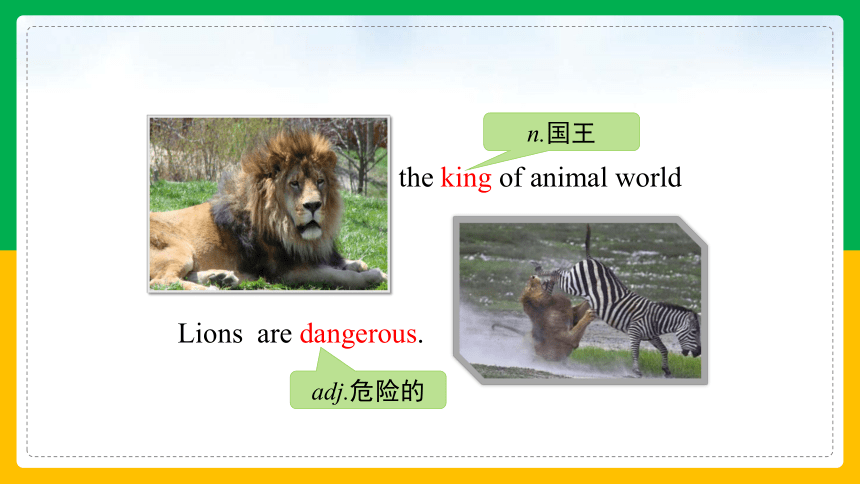 n.国王

the king of animal world

Lions are dangerous.

adj.危险的